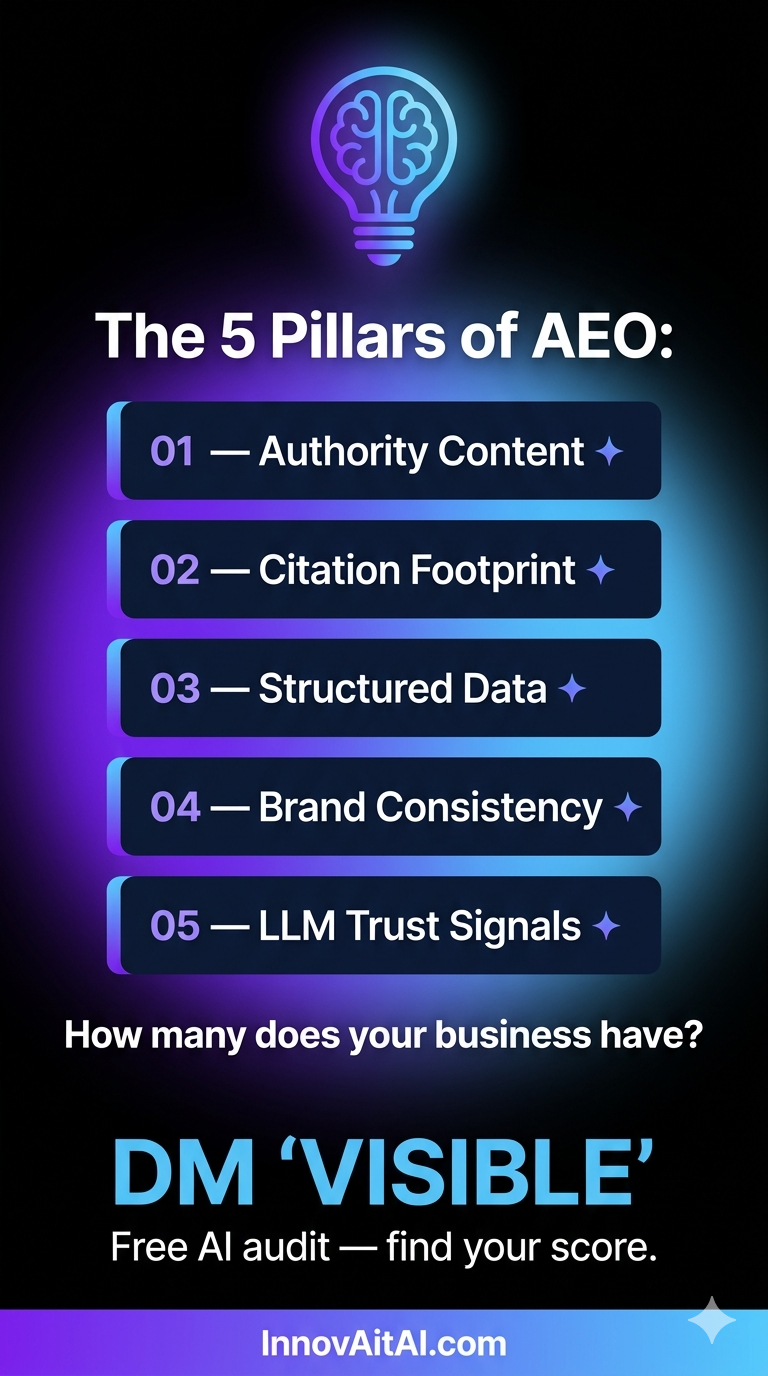 The 5 Pillars of AEO:

01 — Authority Content

02 — Citation Footprint

03 — Structured Data

04 — Brand Consistency

05 — LLM Trust Signals

How many does your business have?

DM ‘VISIBLE’

Free AI audit — find your score.

InnovAitAI.com